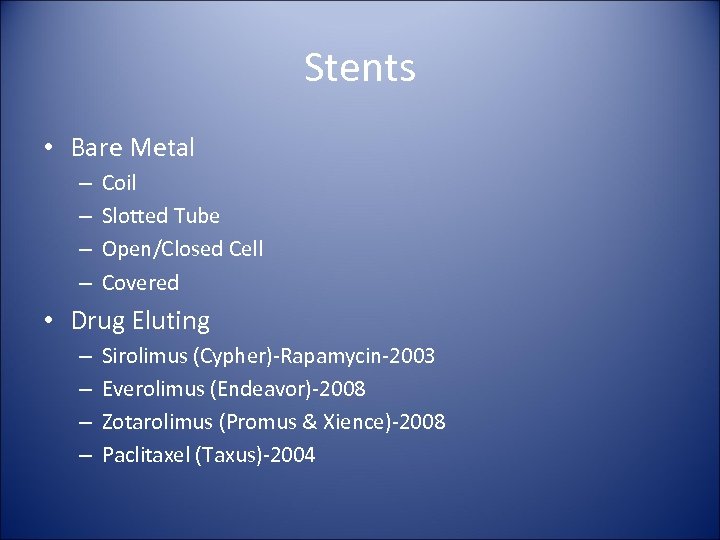 Stents

• Bare Metal
  – Coil
  – Slotted Tube
  – Open/Closed Cell
  – Covered
• Drug Eluting
  – Sirolimus (Cypher)-Rapamycin-2003
  – Everolimus (Endeavor)-2008
  – Zotarolimus (Promus & Xience)-2008
  – Paclitaxel (Taxus)-2004